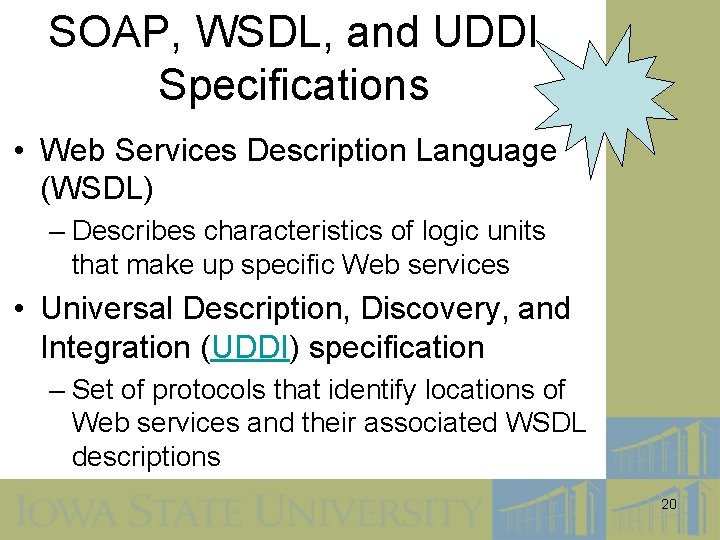 SOAP, WSDL, and UDDI Specifications

• Web Services Description Language (WSDL)

– Describes characteristics of logic units that make up specific Web services

• Universal Description, Discovery, and Integration (UDDI) specification

– Set of protocols that identify locations of Web services and their associated WSDL descriptions

IOWA STATE UNIVERSITY

20